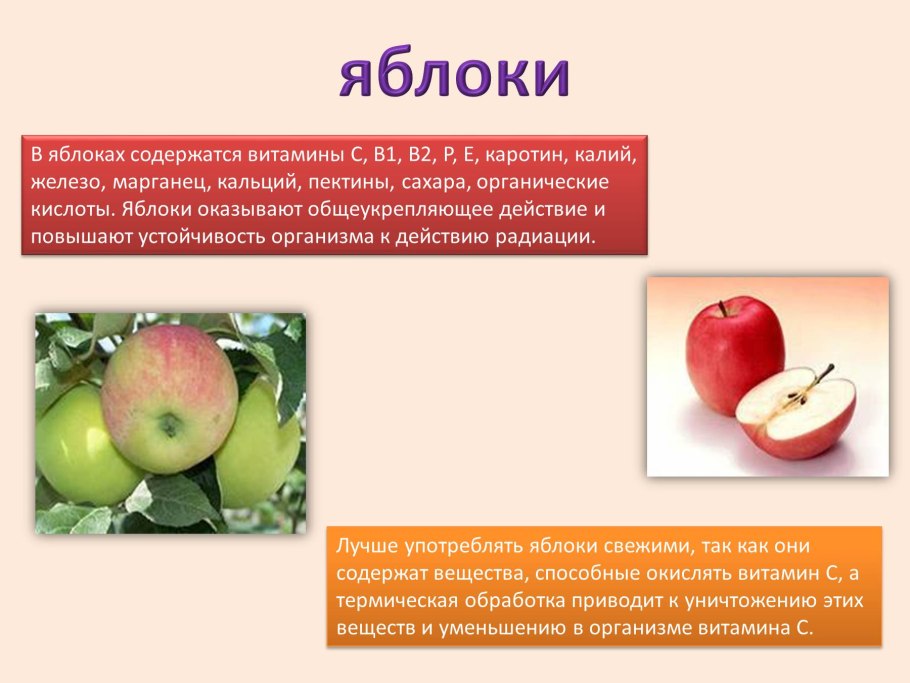 яблоки

В яблоках содержатся витамины С, В1, В2, Р, Е, каротин, калий, железо, марганец, кальций, пектины, сахара, органические кислоты. Яблоки оказывают общеукрепляющее действие и повышают устойчивость организма к действию радиации.

Лучше употреблять яблоки свежими, так как они содержат вещества, способные окислять витамин С, а термическая обработка приводит к уничтожению этих веществ и уменьшению в организме витамина С.